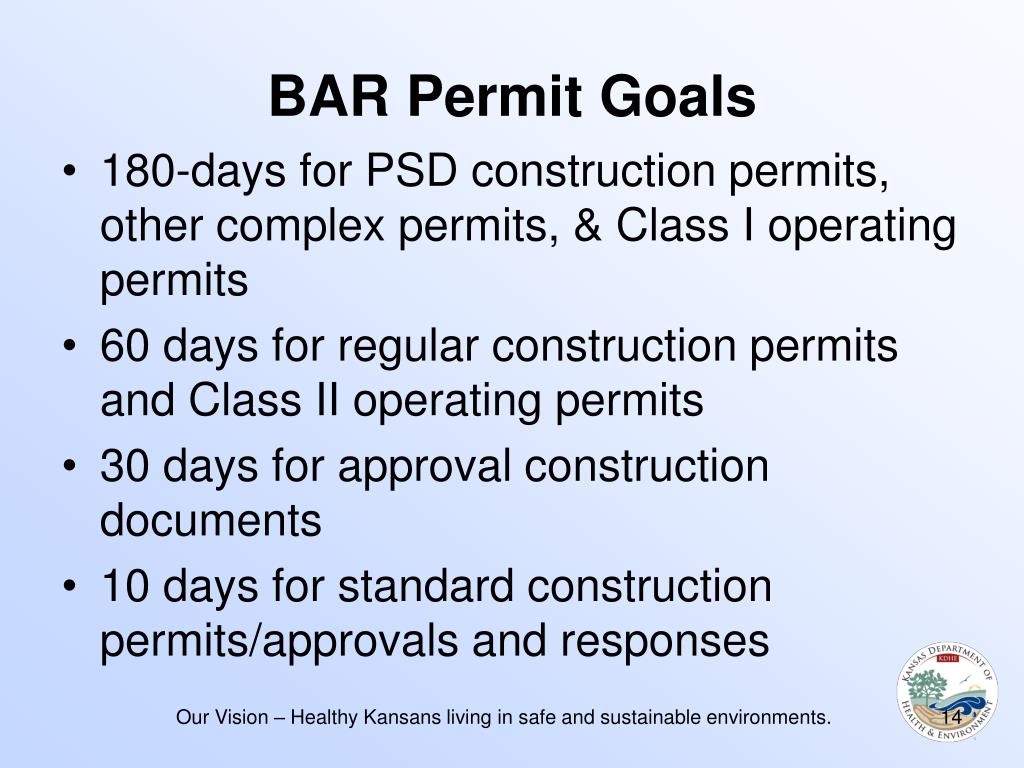 BAR Permit Goals

• 180-days for PSD construction permits, other complex permits, & Class I operating permits
• 60 days for regular construction permits and Class II operating permits
• 30 days for approval construction documents
• 10 days for standard construction permits/approvals and responses

Our Vision – Healthy Kansans living in safe and sustainable environments.

KANSAS DEPARTMENT OF HEALTH & ENVIRONMENT
KDHE

14